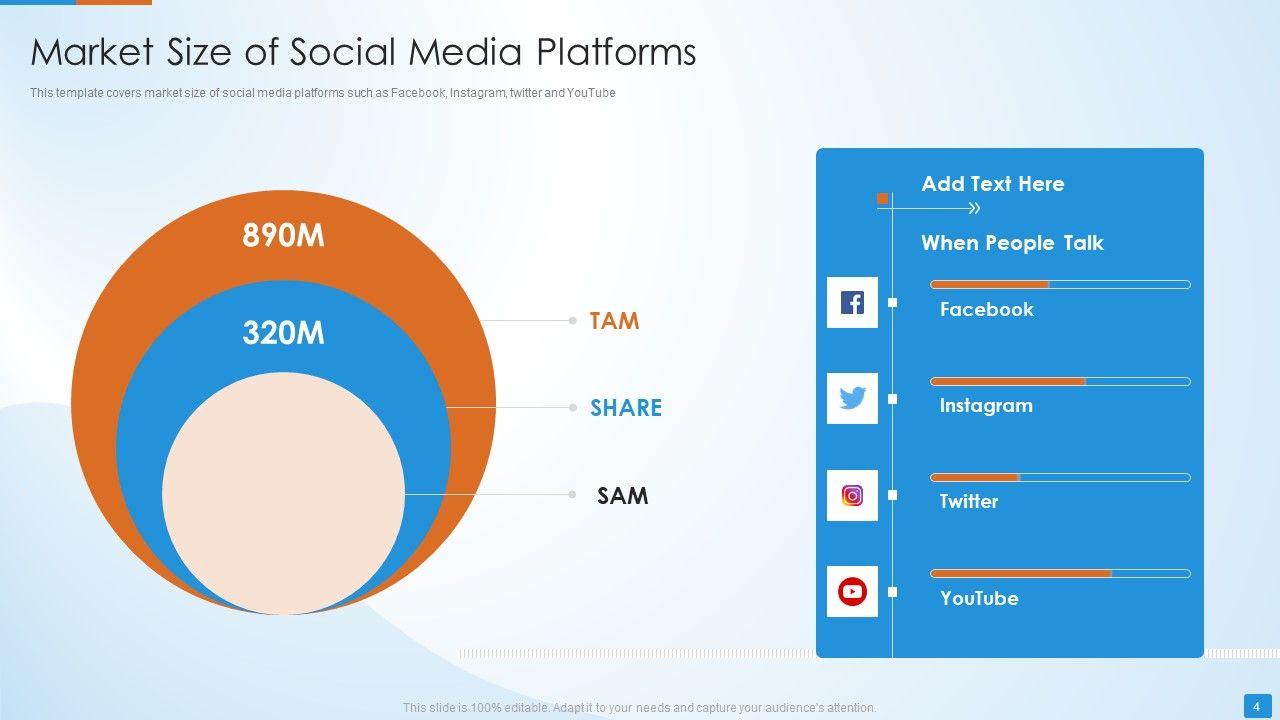 Market Size of Social Media Platforms

This template covers market size of social media platforms such as Facebook, Instagram, twitter and YouTube

890M

320M

TAM

SHARE

SAM

Add Text Here

When People Talk

Facebook

Instagram

Twitter

YouTube

This slide is 100% editable. Adapt it to your needs and capture your audience's attention.

4